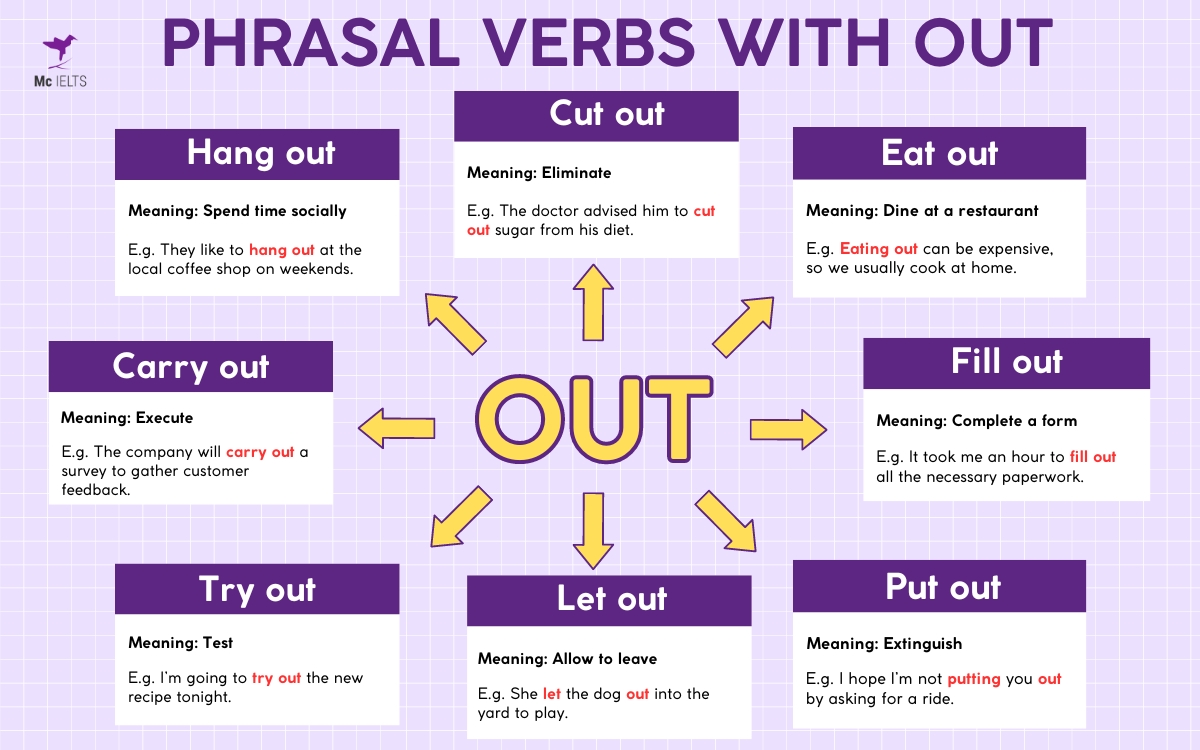 Mc IELTS

PHRASAL VERBS WITH OUT

Hang out

Meaning: Spend time socially

E.g. They like to hang out at the local coffee shop on weekends.

Cut out

Meaning: Eliminate

E.g. The doctor advised him to cut out sugar from his diet.

Eat out

Meaning: Dine at a restaurant

E.g. Eating out can be expensive, so we usually cook at home.

Carry out

Meaning: Execute

E.g. The company will carry out a survey to gather customer feedback.

OUT

Fill out

Meaning: Complete a form

E.g. It took me an hour to fill out all the necessary paperwork.

Try out

Meaning: Test

E.g. I'm going to try out the new recipe tonight.

Let out

Meaning: Allow to leave

E.g. She let the dog out into the yard to play.

Put out

Meaning: Extinguish

E.g. I hope I'm not putting you out by asking for a ride.